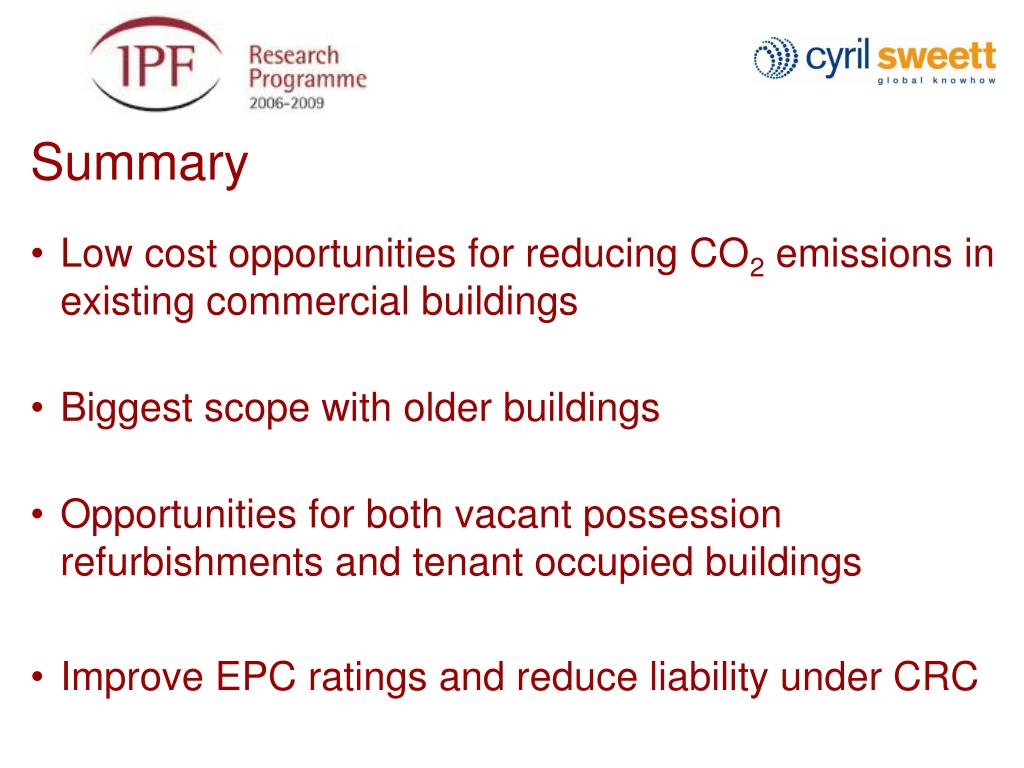 IPF Research Programme 2006-2009

cyril sweett
global knowhow

Summary

• Low cost opportunities for reducing $CO_2$ emissions in existing commercial buildings

• Biggest scope with older buildings

• Opportunities for both vacant possession refurbishments and tenant occupied buildings

• Improve EPC ratings and reduce liability under CRC